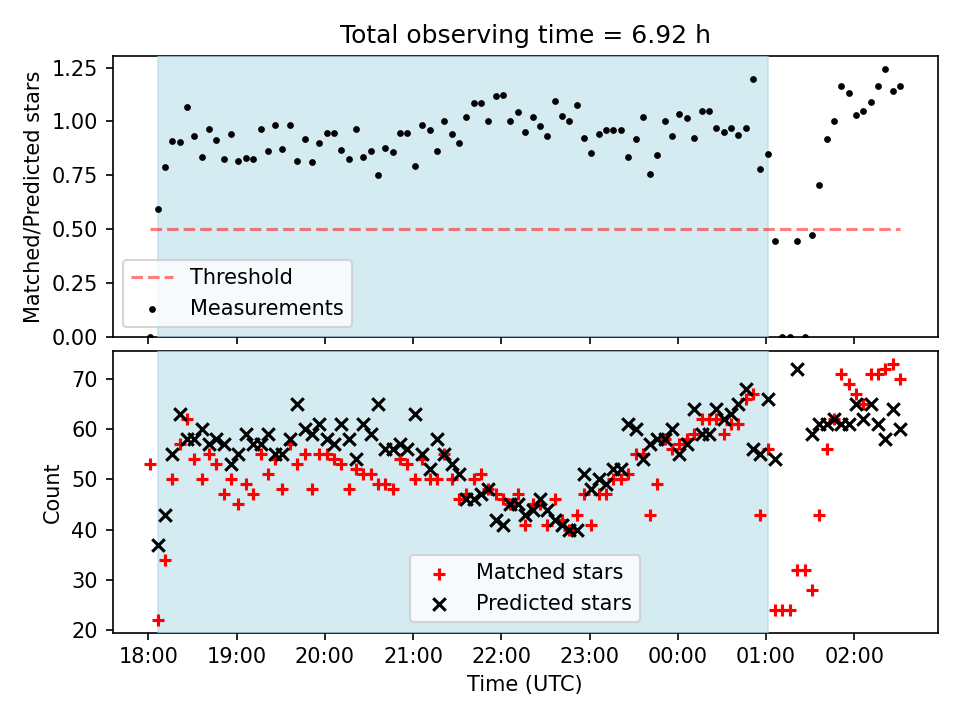 Total observing time = 6.92 h

Matched/Predicted stars

1.25
1.00
0.75
0.50
0.25
0.00

Threshold
Measurements

Count

70
60
50
40
30
20

Matched stars
Predicted stars

18:00 19:00 20:00 21:00 22:00 23:00 00:00 01:00 02:00

Time (UTC)